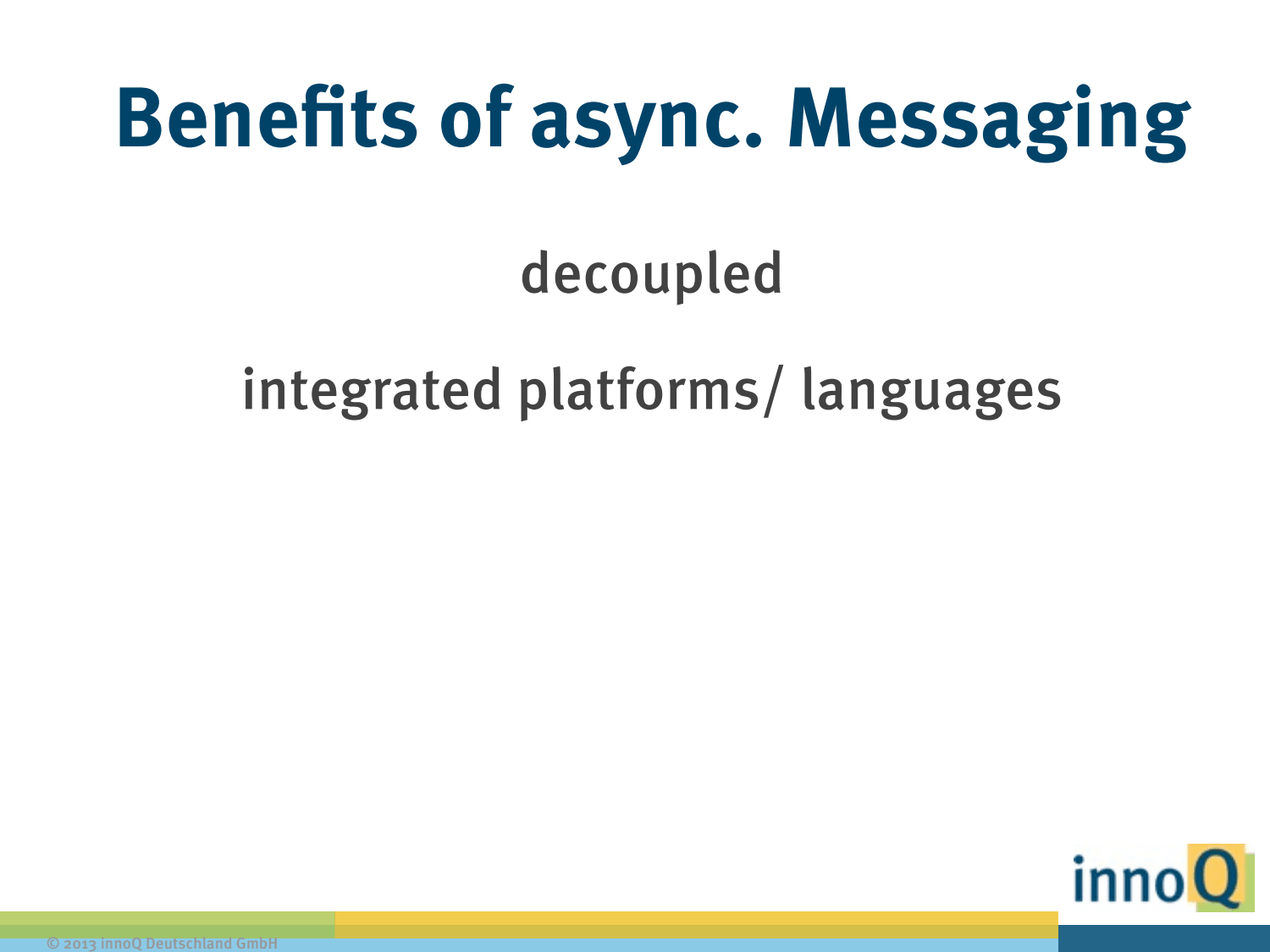 Benefits of async. Messaging

decoupled

integrated platforms/ languages

innoQ

© 2013 innoQ Deutschland GmbH